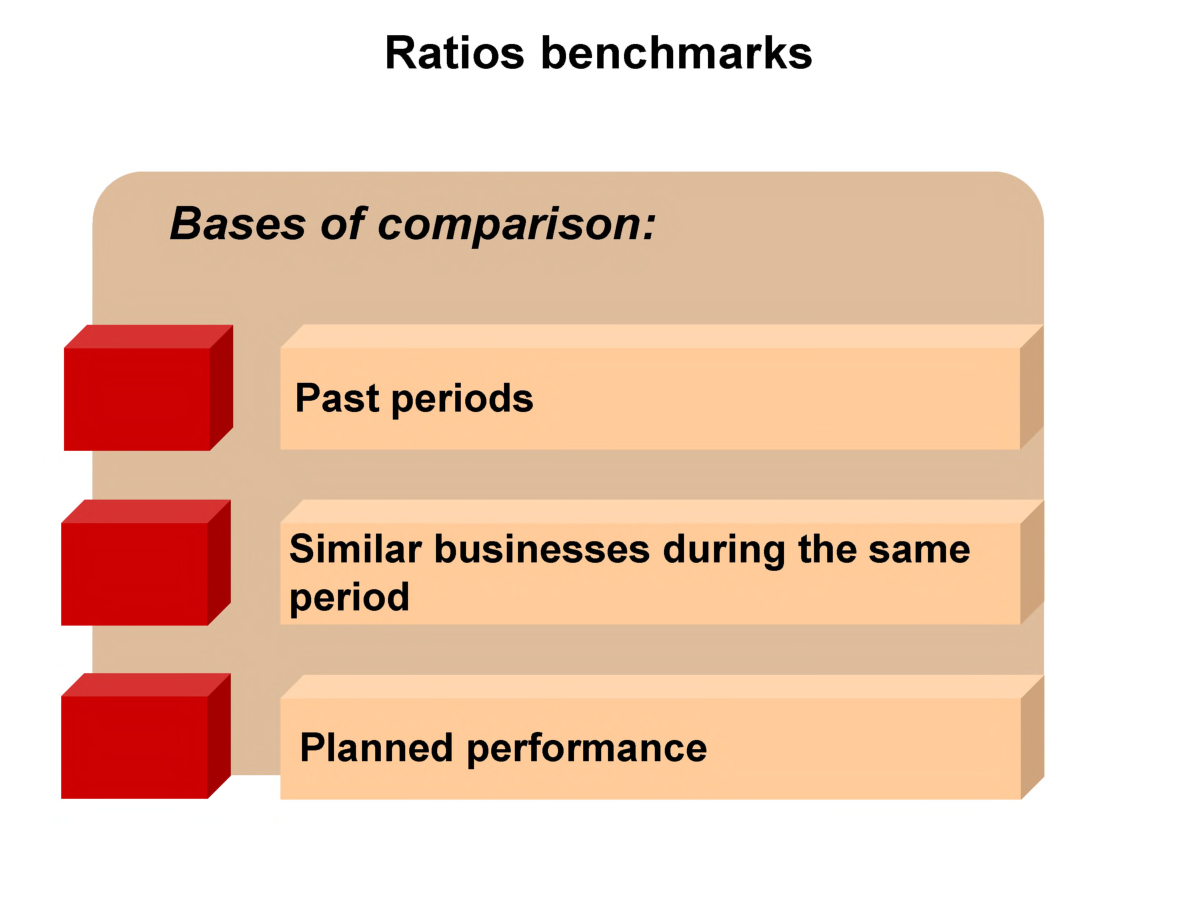 Ratios benchmarks

Bases of comparison:

Past periods

Similar businesses during the same period

Planned performance